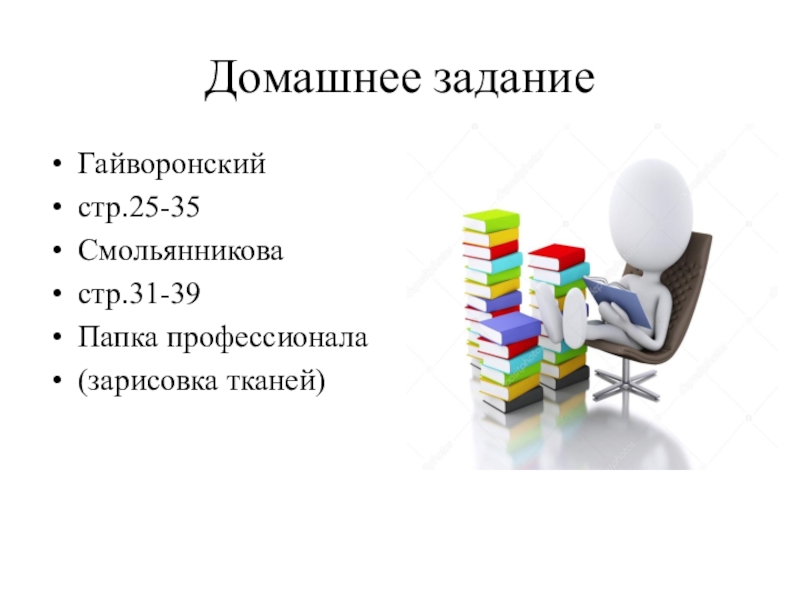 Домашнее задание

• Гайворонский
• стр.25-35
• Смольянникова
• стр.31-39
• Папка профессионала
• (зарисовка тканей)